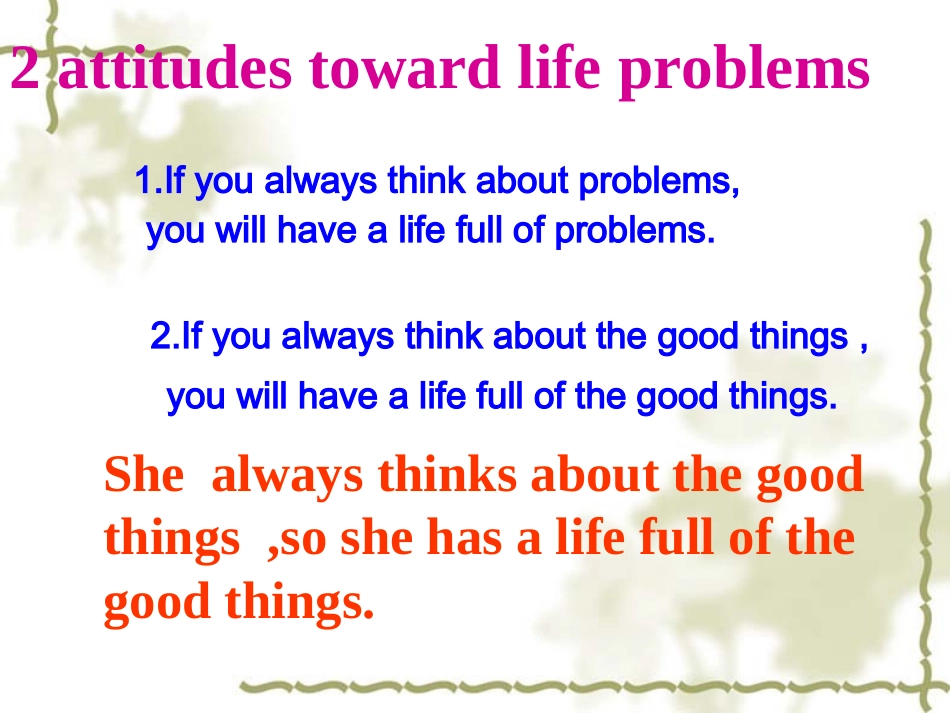 2 attitudes toward life problems

1.If you always think about problems, you will have a life full of problems.

2.If you always think about the good things , you will have a life full of the good things.

She always thinks about the good things ,so she has a life full of the good things.